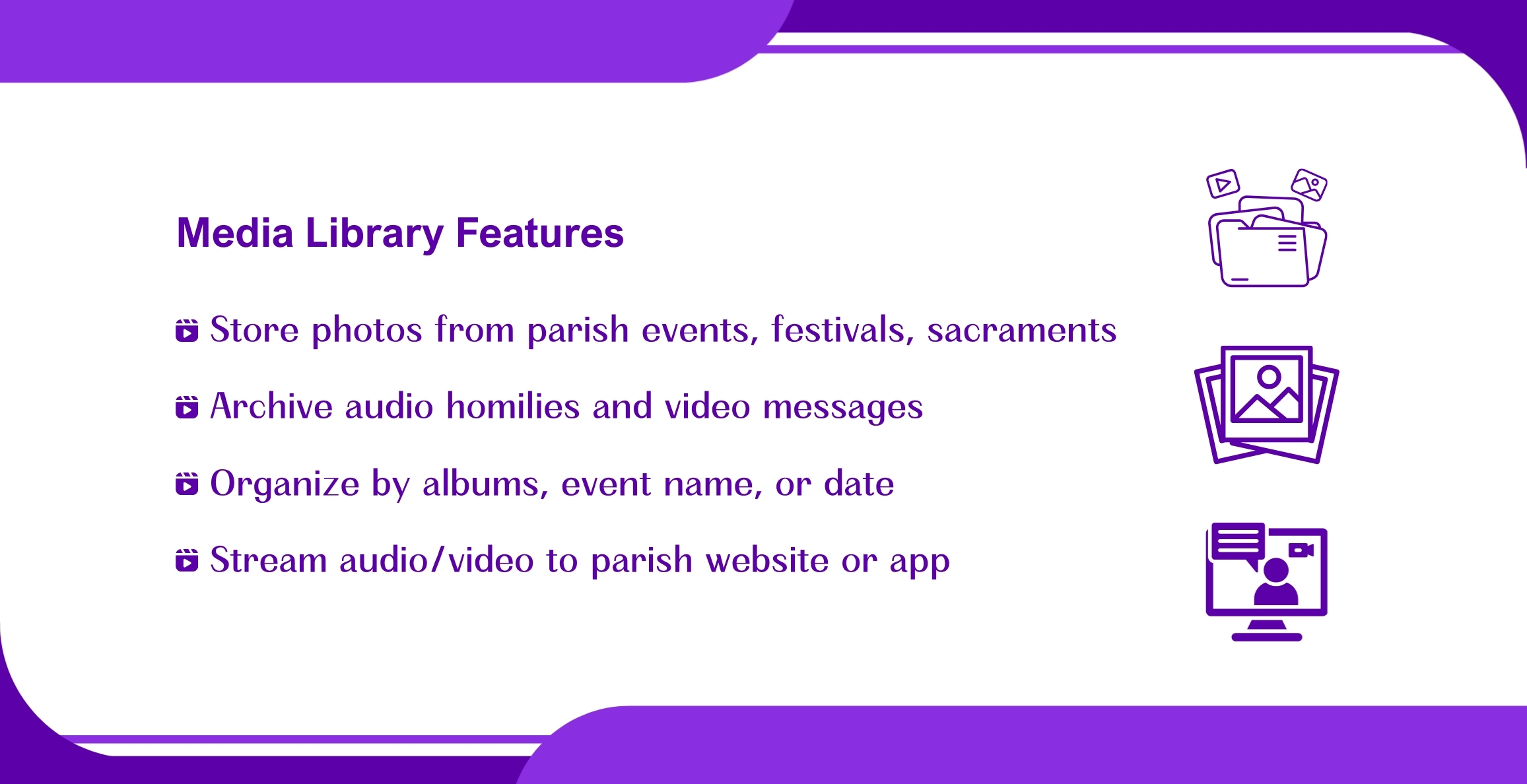 Media Library Features

Store photos from parish events, festivals, sacraments

Archive audio homilies and video messages

Organize by albums, event name, or date

Stream audio/video to parish website or app